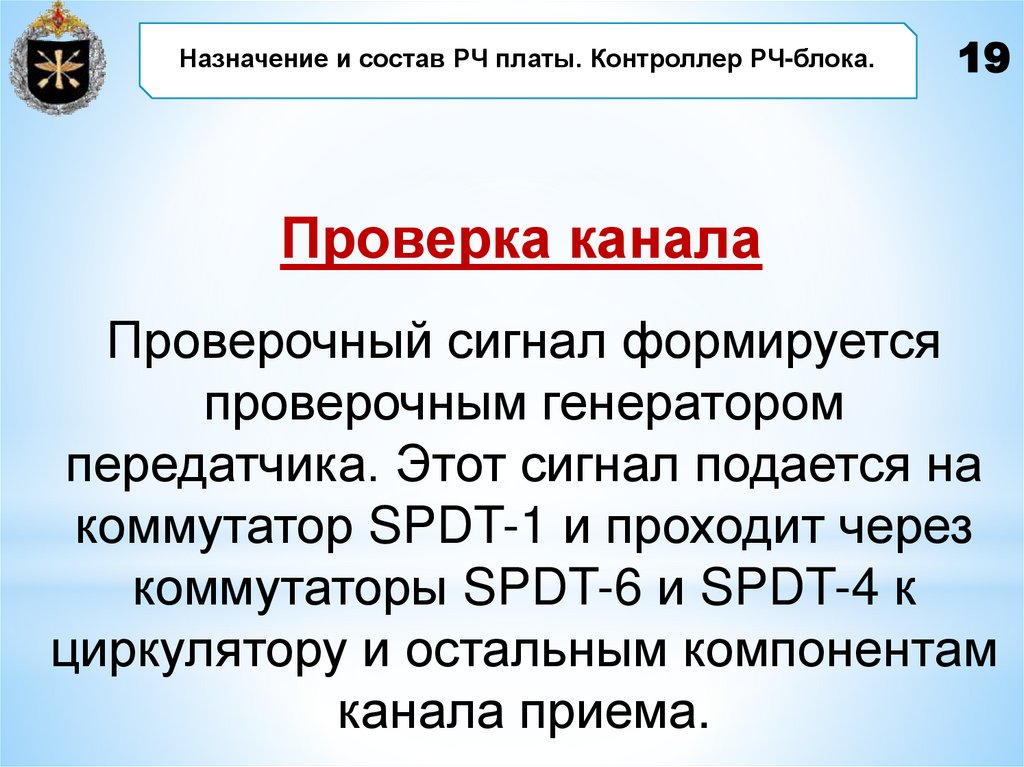 Назначение и состав РЧ платы. Контроллер РЧ-блока.

19

Проверка канала

Проверочный сигнал формируется проверочным генератором передатчика. Этот сигнал подается на коммутатор SPDT-1 и проходит через коммутаторы SPDT-6 и SPDT-4 к циркулятору и остальным компонентам канала приема.